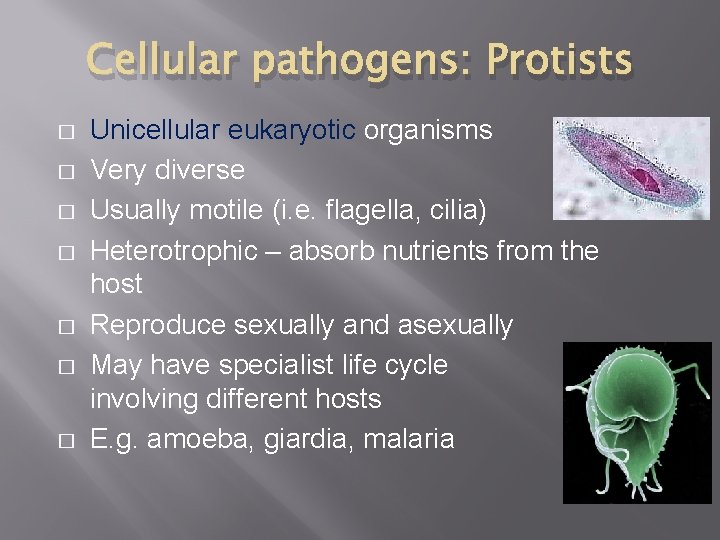 Cellular pathogens: Protists

□ Unicellular eukaryotic organisms
□ Very diverse
□ Usually motile (i.e. flagella, cilia)
□ Heterotrophic – absorb nutrients from the host
□ Reproduce sexually and asexually
□ May have specialist life cycle involving different hosts
□ E.g. amoeba, giardia, malaria